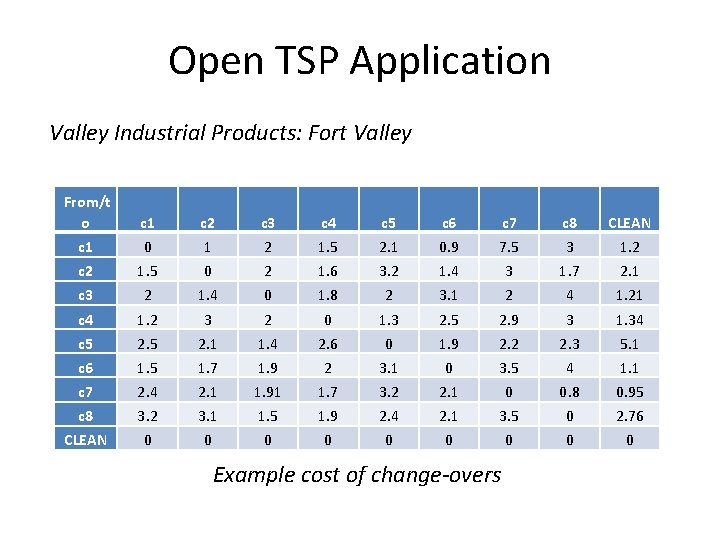 Open TSP Application

Valley Industrial Products: Fort Valley

| From/to | c1 | c2 | c3 | c4 | c5 | c6 | c7 | c8 | CLEAN |
|---|---|---|---|---|---|---|---|---|---|
| c1 | 0 | 1 | 2 | 1.5 | 2.1 | 0.9 | 7.5 | 3 | 1.2 |
| c2 | 1.5 | 0 | 2 | 1.6 | 3.2 | 1.4 | 3 | 1.7 | 2.1 |
| c3 | 2 | 1.4 | 0 | 1.8 | 2 | 3.1 | 2 | 4 | 1.21 |
| c4 | 1.2 | 3 | 2 | 0 | 1.3 | 2.5 | 2.9 | 3 | 1.34 |
| c5 | 2.5 | 2.1 | 1.4 | 2.6 | 0 | 1.9 | 2.2 | 2.3 | 5.1 |
| c6 | 1.5 | 1.7 | 1.9 | 2 | 3.1 | 0 | 3.5 | 4 | 1.1 |
| c7 | 2.4 | 2.1 | 1.91 | 1.7 | 3.2 | 2.1 | 0 | 0.8 | 0.95 |
| c8 | 3.2 | 3.1 | 1.5 | 1.9 | 2.4 | 2.1 | 3.5 | 0 | 2.76 |
| CLEAN | 0 | 0 | 0 | 0 | 0 | 0 | 0 | 0 | 0 |

Example cost of change-overs